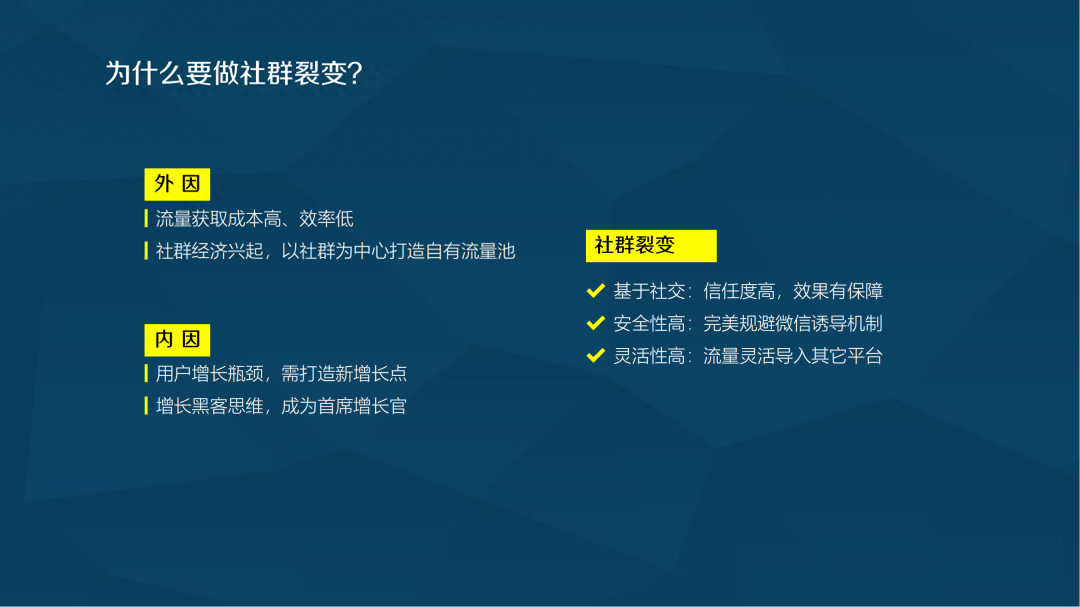 为什么要做社群裂变?

外 因

流量获取成本高、效率低

社群经济兴起，以社群为中心打造自有流量池

内 因

用户增长瓶颈，需打造新增长点

增长黑客思维，成为首席增长官

社群裂变

基于社交：信任度高，效果有保障

安全性高：完美规避微信诱导机制

灵活性高：流量灵活导入其它平台